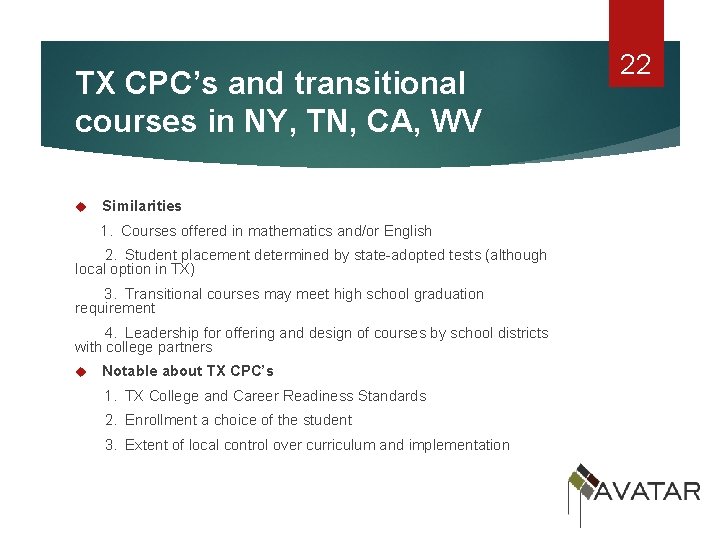 22

TX CPC's and transitional courses in NY, TN, CA, WV

Similarities

1. Courses offered in mathematics and/or English

2. Student placement determined by state-adopted tests (although local option in TX)

3. Transitional courses may meet high school graduation requirement

4. Leadership for offering and design of courses by school districts with college partners

Notable about TX CPC's

1. TX College and Career Readiness Standards

2. Enrollment a choice of the student

3. Extent of local control over curriculum and implementation

AVATAR